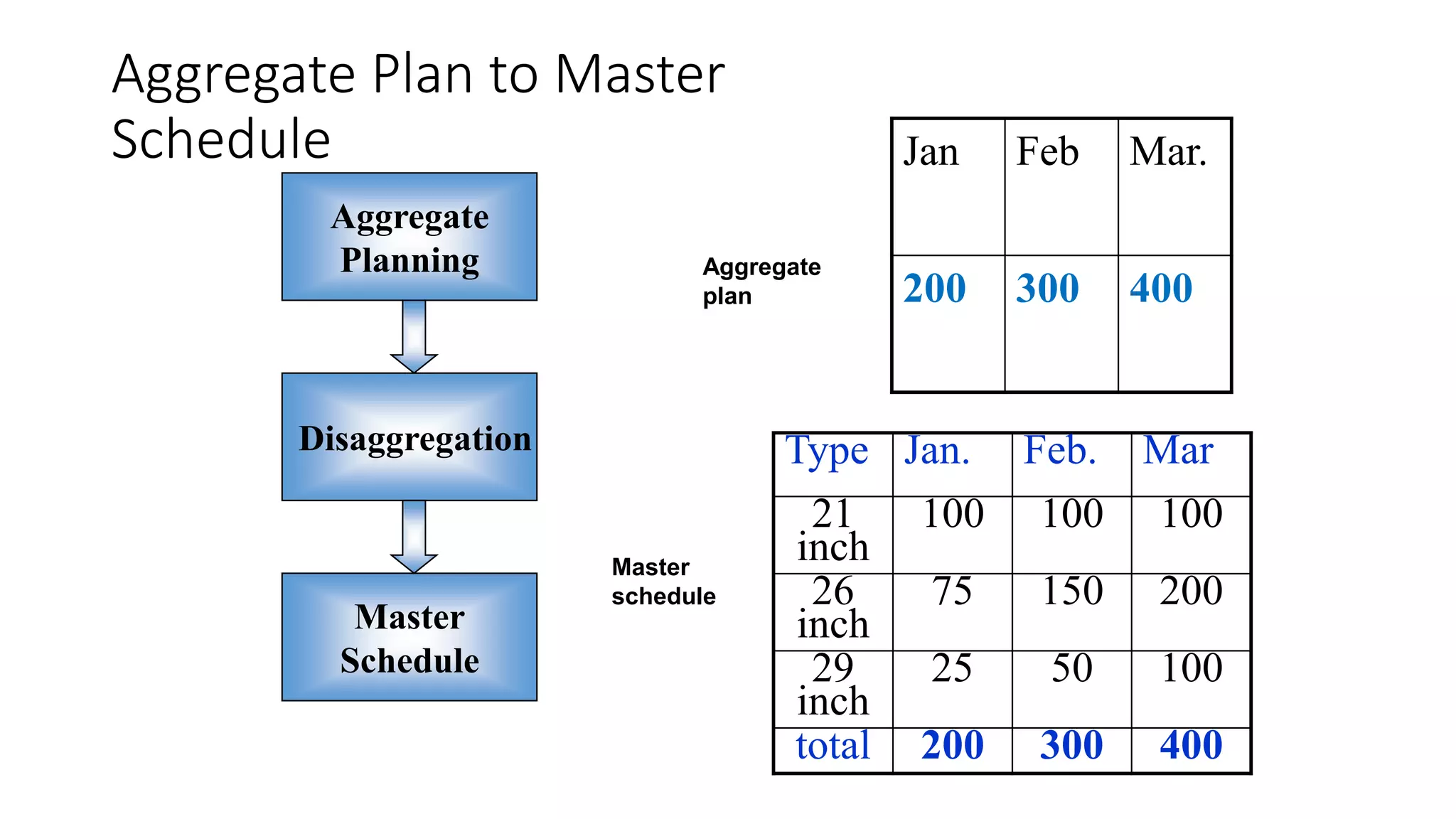 Aggregate Plan to Master Schedule

Aggregate Planning

Disaggregation

Master Schedule

Aggregate plan

| Jan | Feb | Mar. |
|---|---|---|
| 200 | 300 | 400 |

Master schedule

| Type | Jan. | Feb. | Mar |
|---|---|---|---|
| 21 inch | 100 | 100 | 100 |
| 26 inch | 75 | 150 | 200 |
| 29 inch | 25 | 50 | 100 |
| total | 200 | 300 | 400 |